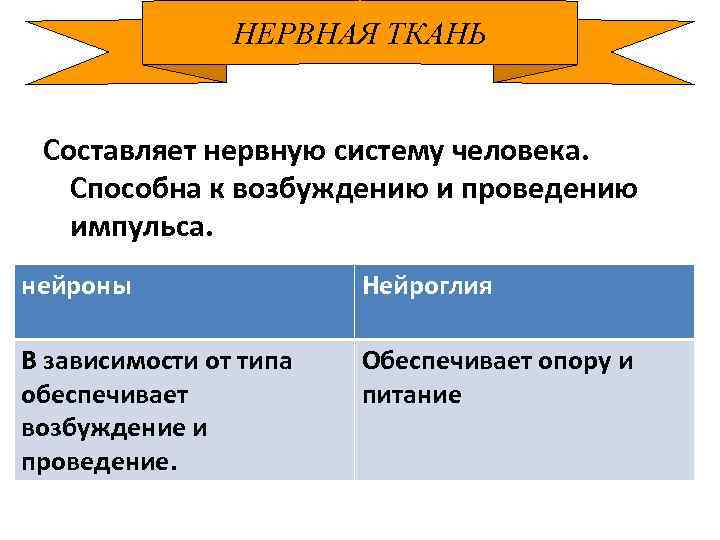 НЕРВНАЯ ТКАНЬ

Составляет нервную систему человека. Способна к возбуждению и проведению импульса.

| нейроны | Нейроглия |
|---|---|
| В зависимости от типа обеспечивает возбуждение и проведение. | Обеспечивает опору и питание |